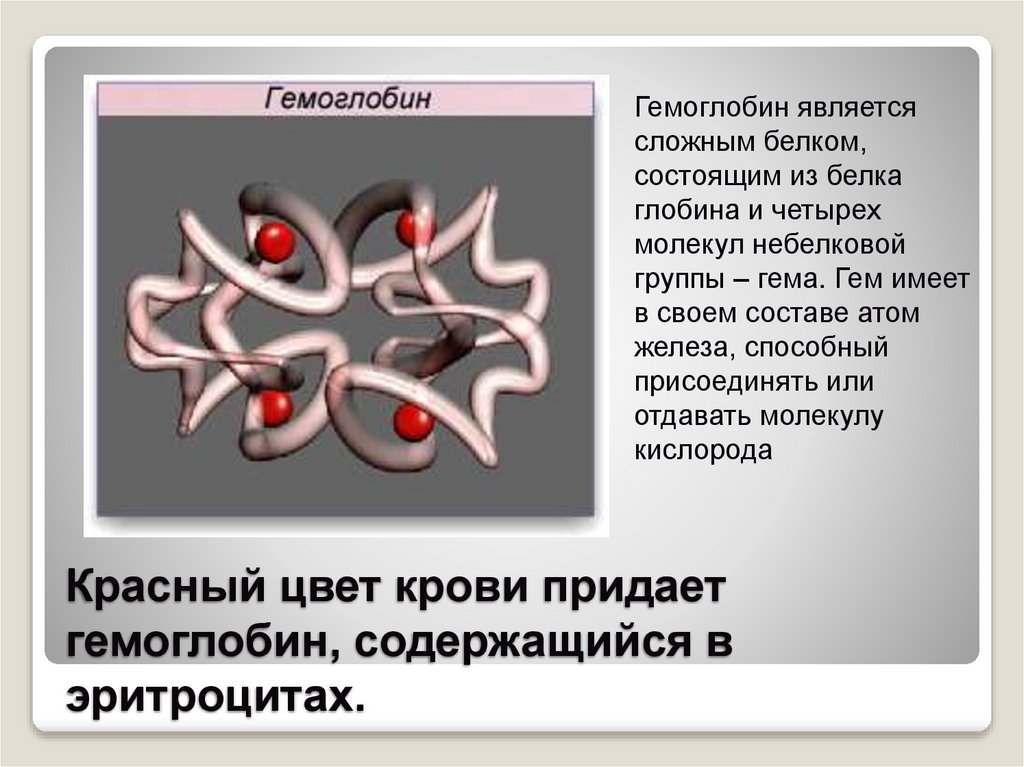 Гемоглобин

Гемоглобин является сложным белком, состоящим из белка глобина и четырех молекул небелковой группы – гема. Гем имеет в своем составе атом железа, способный присоединять или отдавать молекулу кислорода

Красный цвет крови придает гемоглобин, содержащийся в эритроцитах.